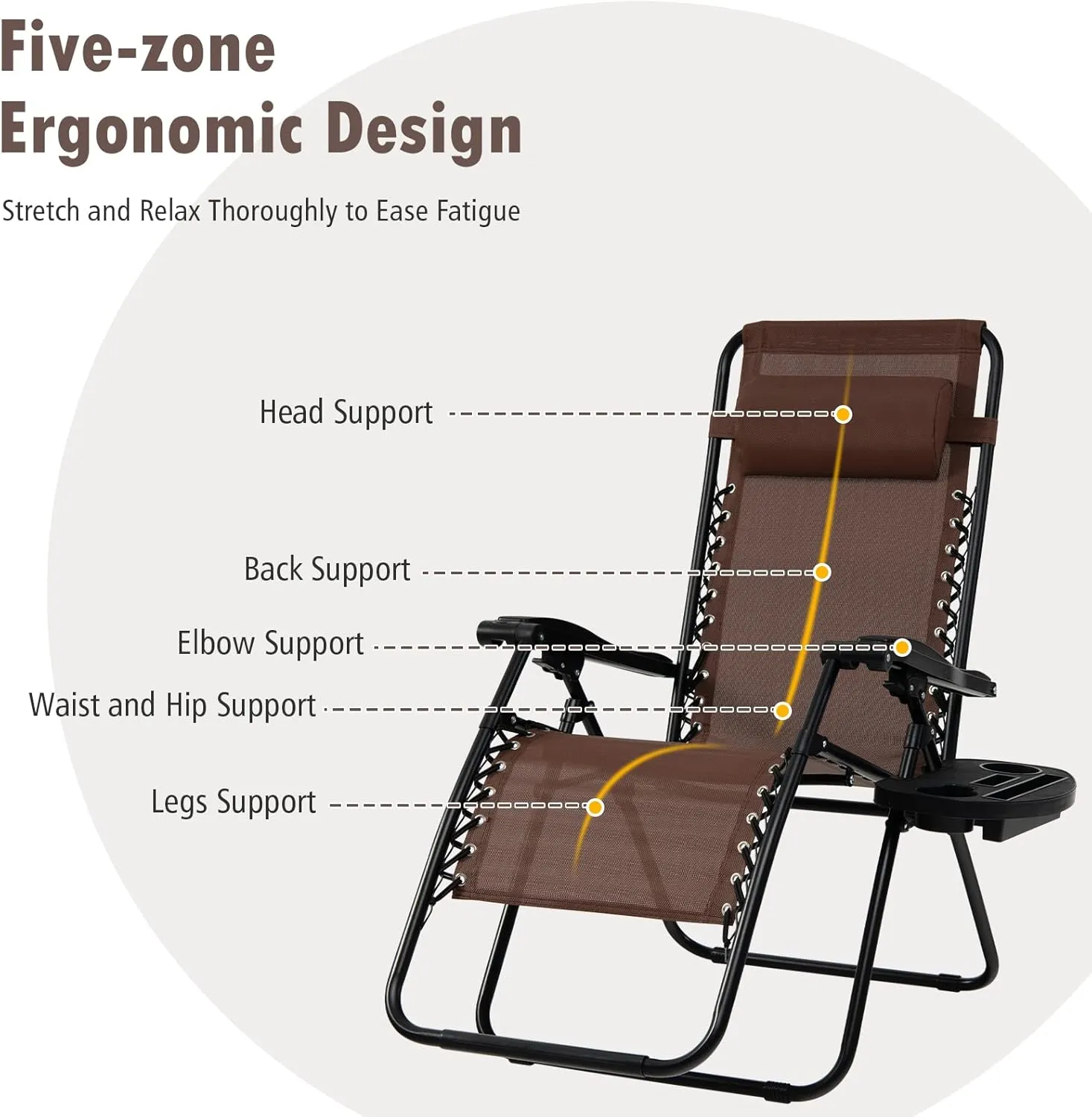 Five-zone Ergonomic Design

Stretch and Relax Thoroughly to Ease Fatigue

Head Support

Back Support

Elbow Support

Waist and Hip Support

Legs Support